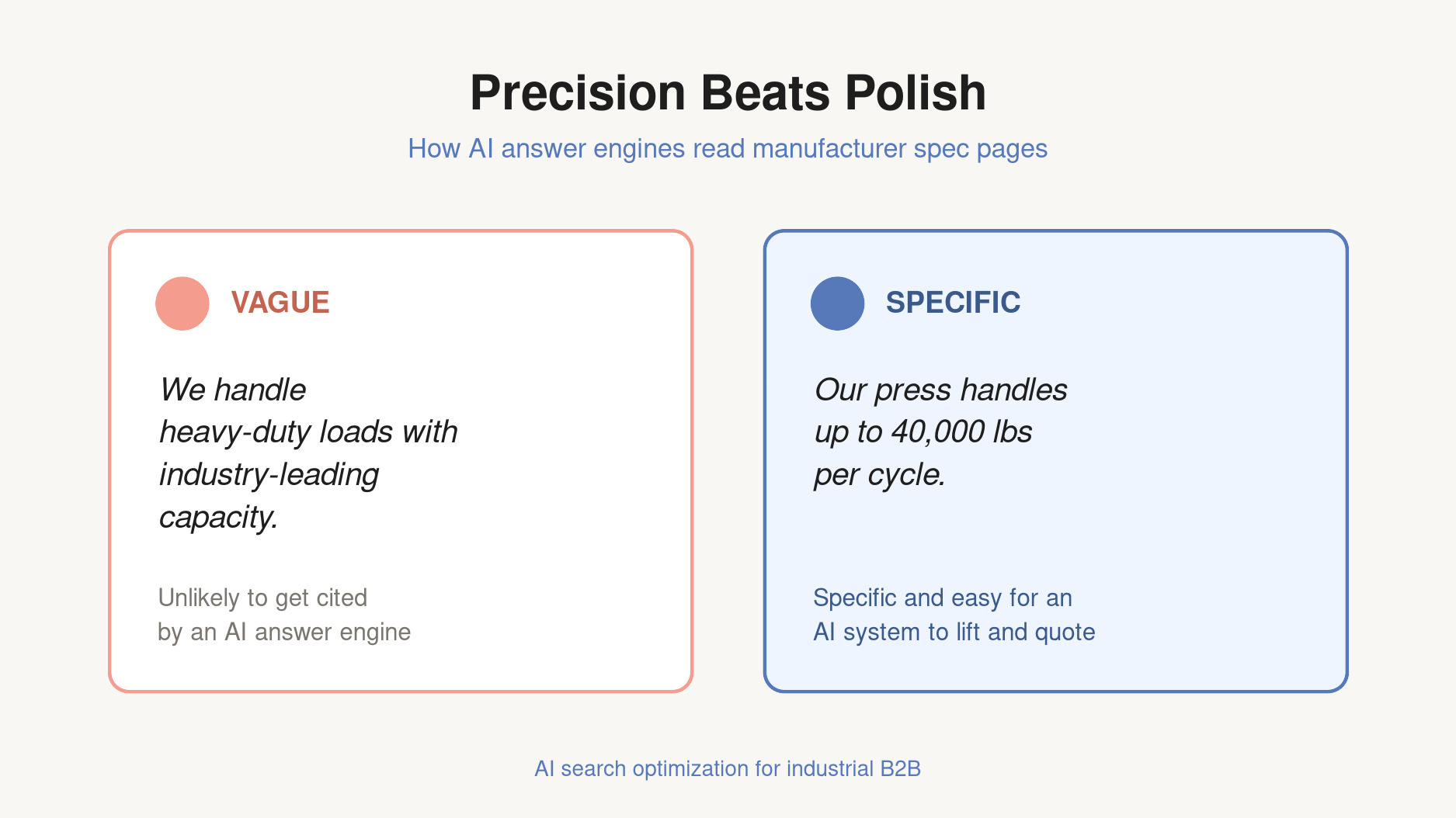 Precision Beats Polish

How AI answer engines read manufacturer spec pages

VAGUE

We handle heavy-duty loads with industry-leading capacity.

Unlikely to get cited by an AI answer engine

SPECIFIC

Our press handles up to 40,000 lbs per cycle.

Specific and easy for an AI system to lift and quote

AI search optimization for industrial B2B